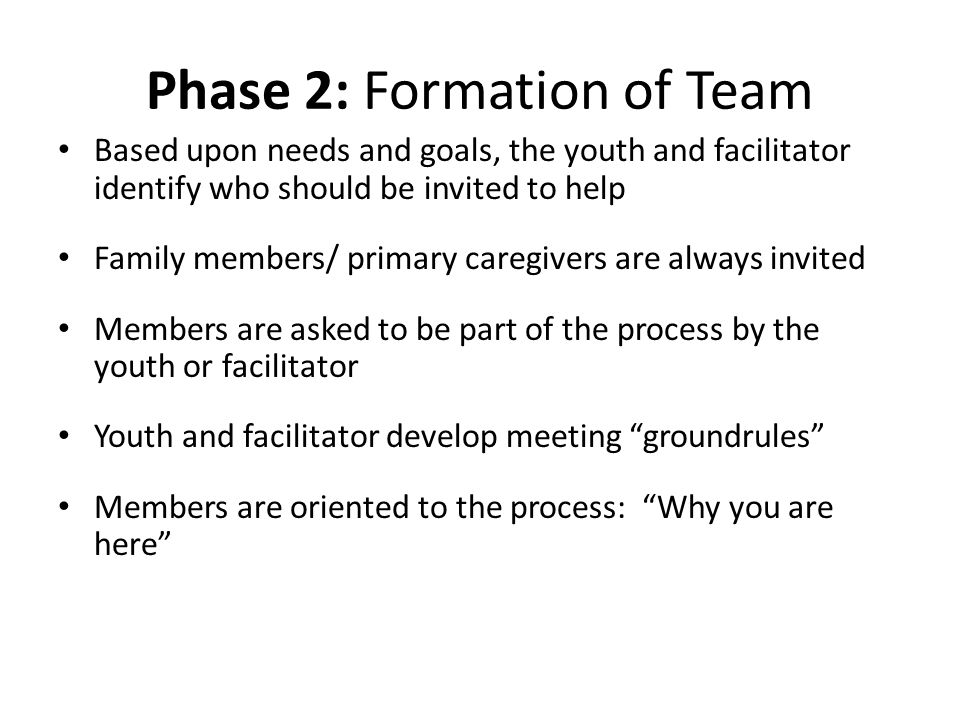 Phase 2: Formation of Team

• Based upon needs and goals, the youth and facilitator identify who should be invited to help

• Family members/ primary caregivers are always invited

• Members are asked to be part of the process by the youth or facilitator

• Youth and facilitator develop meeting “groundrules”

• Members are oriented to the process: “Why you are here”